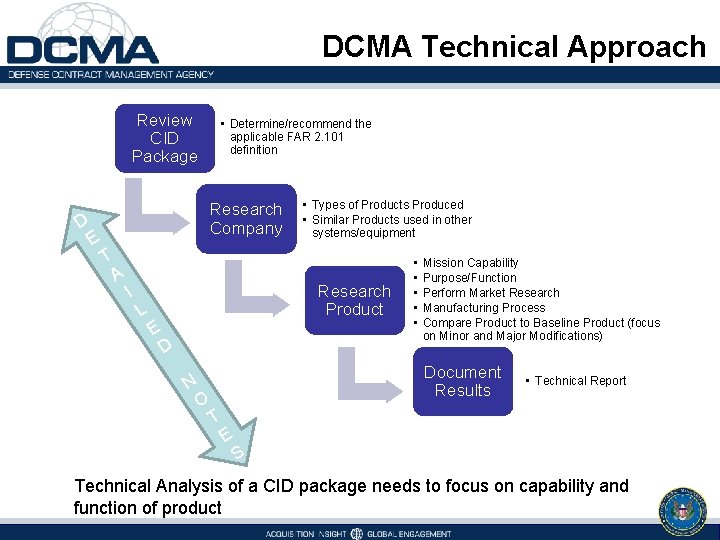 DCMA
DEFENSE CONTRACT MANAGEMENT AGENCY

DCMA Technical Approach

Review CID Package

• Determine/recommend the applicable FAR 2.101 definition

Research Company

• Types of Products Produced
• Similar Products used in other systems/equipment

Research Product

• Mission Capability
• Purpose/Function
• Perform Market Research
• Manufacturing Process
• Compare Product to Baseline Product (focus on Minor and Major Modifications)

Document Results

• Technical Report

DETAILED NOTES

Technical Analysis of a CID package needs to focus on capability and function of product

ACQUISITION INSIGHT GLOBAL ENGAGEMENT